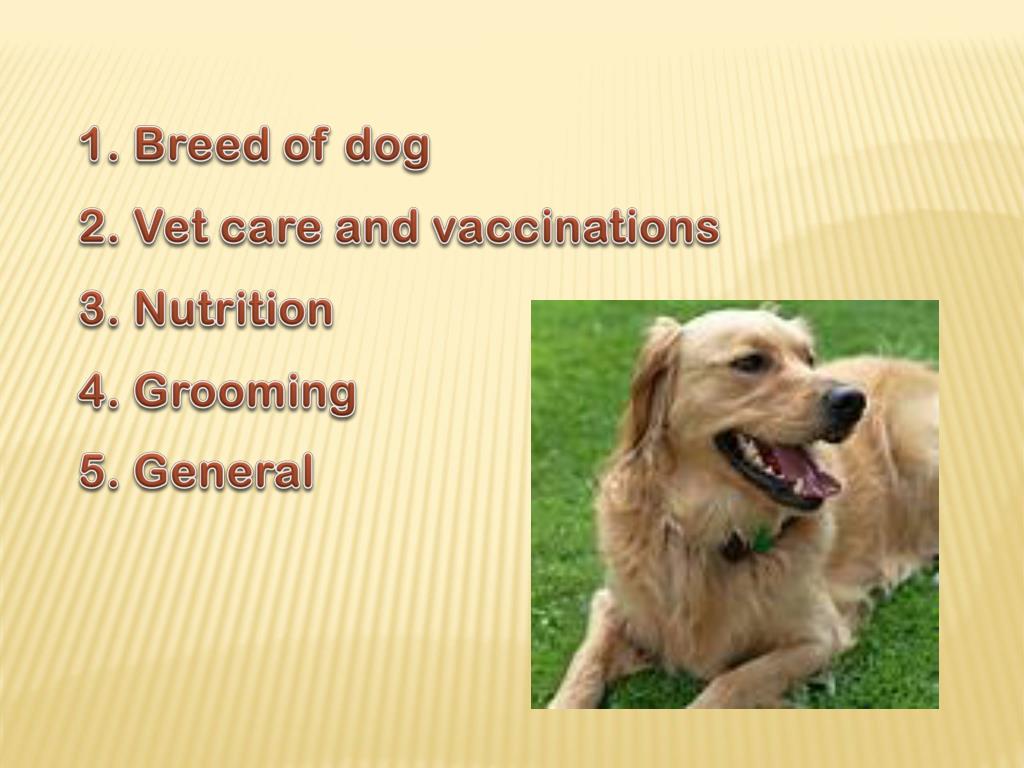 1. Breed of dog

2. Vet care and vaccinations

3. Nutrition

4. Grooming

5. General